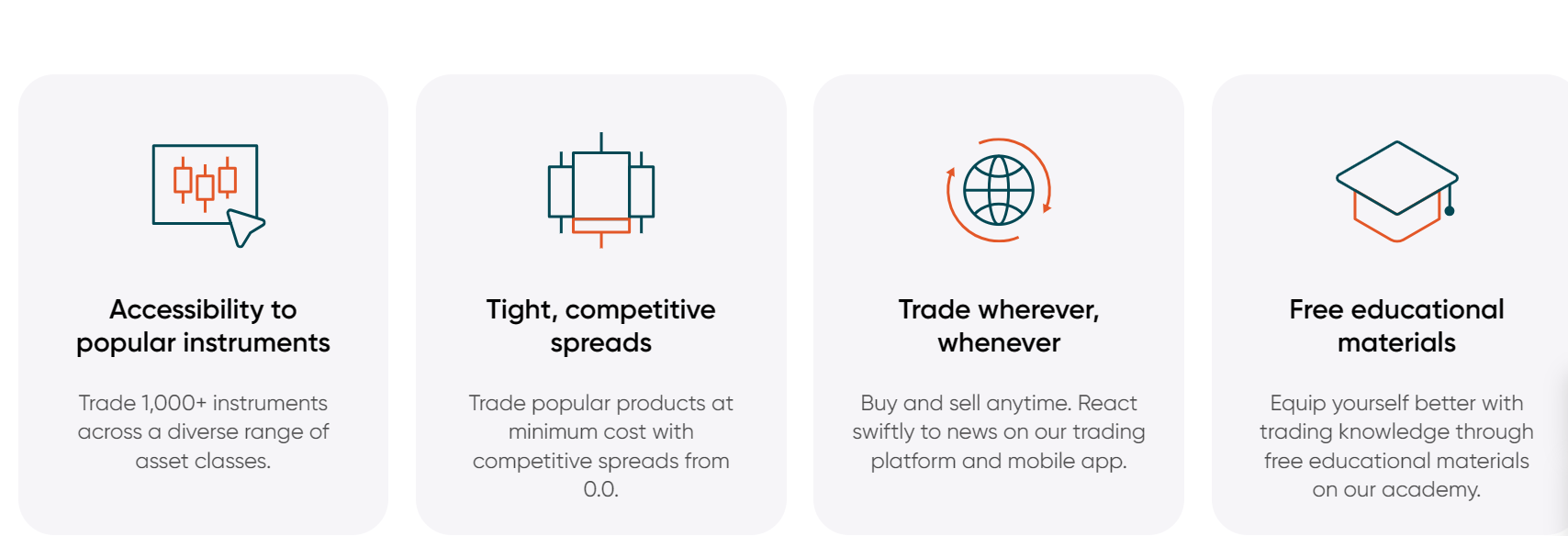 Accessibility to popular instruments

Trade 1,000+ instruments across a diverse range of asset classes.

Tight, competitive spreads

Trade popular products at minimum cost with competitive spreads from 0.0.

Trade wherever, whenever

Buy and sell anytime. React swiftly to news on our trading platform and mobile app.

Free educational materials

Equip yourself better with trading knowledge through free educational materials on our academy.